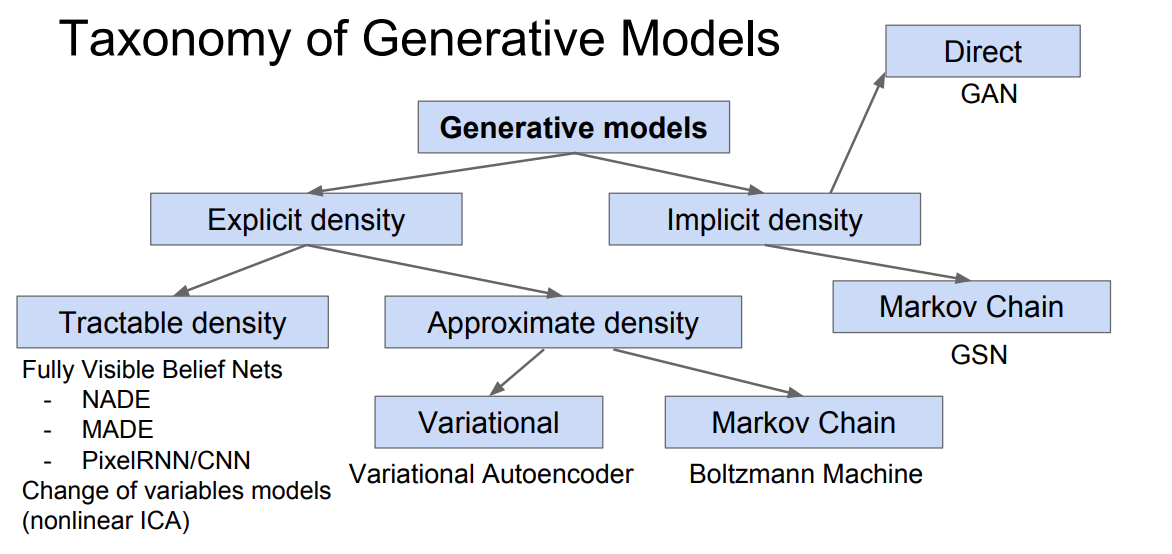 Taxonomy of Generative Models

Generative models

Explicit density

Implicit density

Direct

GAN

Markov Chain

GSN

Tractable density

Fully Visible Belief Nets
- NADE
- MADE
- PixelRNN/CNN
Change of variables models (nonlinear ICA)

Approximate density

Variational

Variational Autoencoder

Markov Chain

Boltzmann Machine